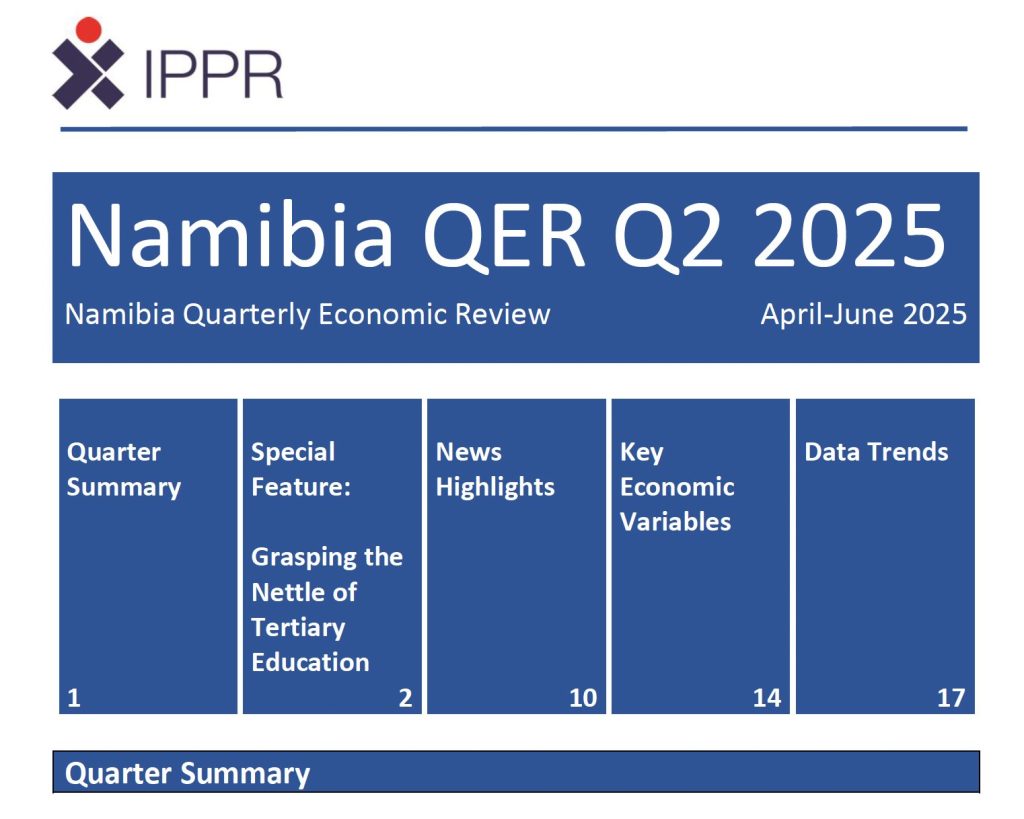 IPPR

Namibia QER Q2 2025

Namibia Quarterly Economic Review April-June 2025

Quarter Summary
1

Special Feature:

Grasping the Nettle of Tertiary Education
2

News Highlights
10

Key Economic Variables
14

Data Trends
17

Quarter Summary